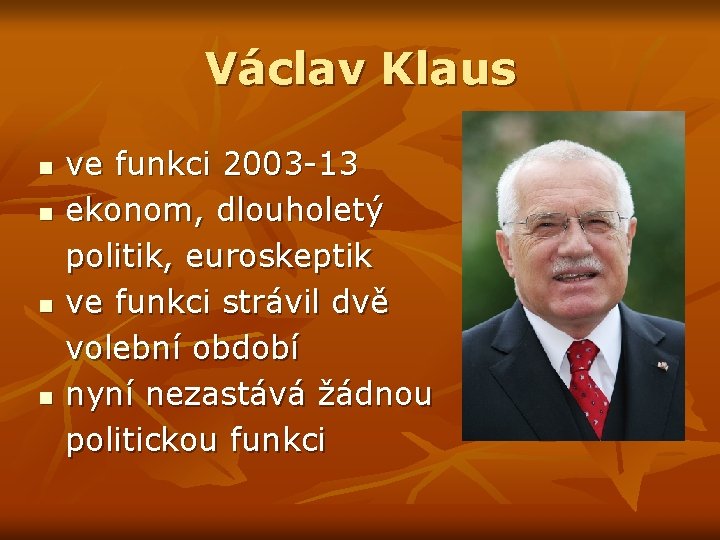 Václav Klaus

- ve funkci 2003-13
- ekonom, dlouholetý politik, euroskeptik
- ve funkci strávil dvě volební období
- nyní nezastává žádnou politickou funkci